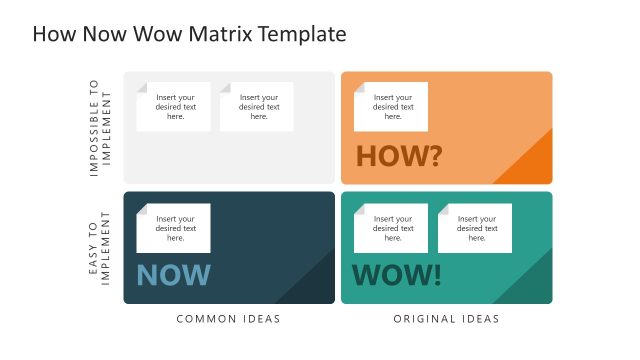 How Now Wow Matrix Template

IMPOSSIBLE TO IMPLEMENT

Insert your desired text here.

Insert your desired text here.

Insert your desired text here.

HOW?

EASY TO IMPLEMENT

Insert your desired text here.

NOW

Insert your desired text here.

Insert your desired text here.

WOW!

COMMON IDEAS

ORIGINAL IDEAS